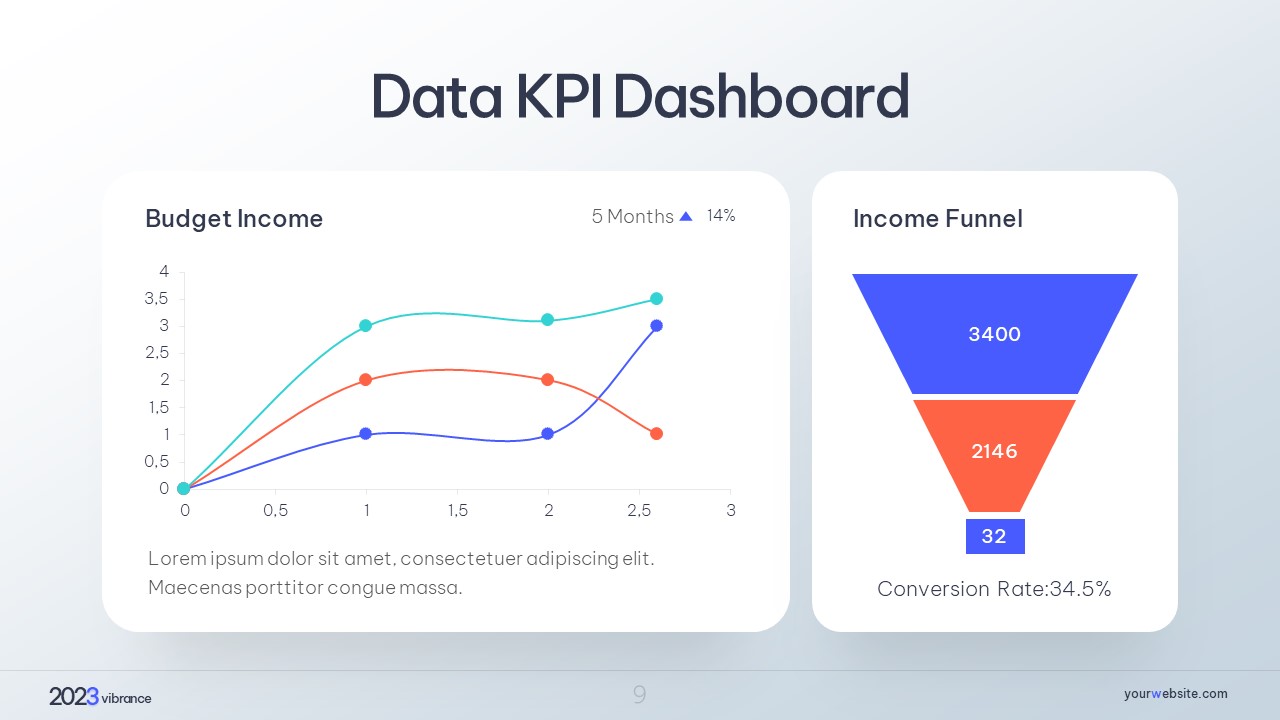 Data KPI Dashboard

Budget Income

5 Months 14%

4
3,5
3
2,5
2
1,5
1
0,5
0

0 0,5 1 1,5 2 2,5 3

Lorem ipsum dolor sit amet, consectetuer adipiscing elit. Maecenas porttitor congue massa.

Income Funnel

3400

2146

32

Conversion Rate:34.5%

2023 vibrance

9

yourwebsite.com